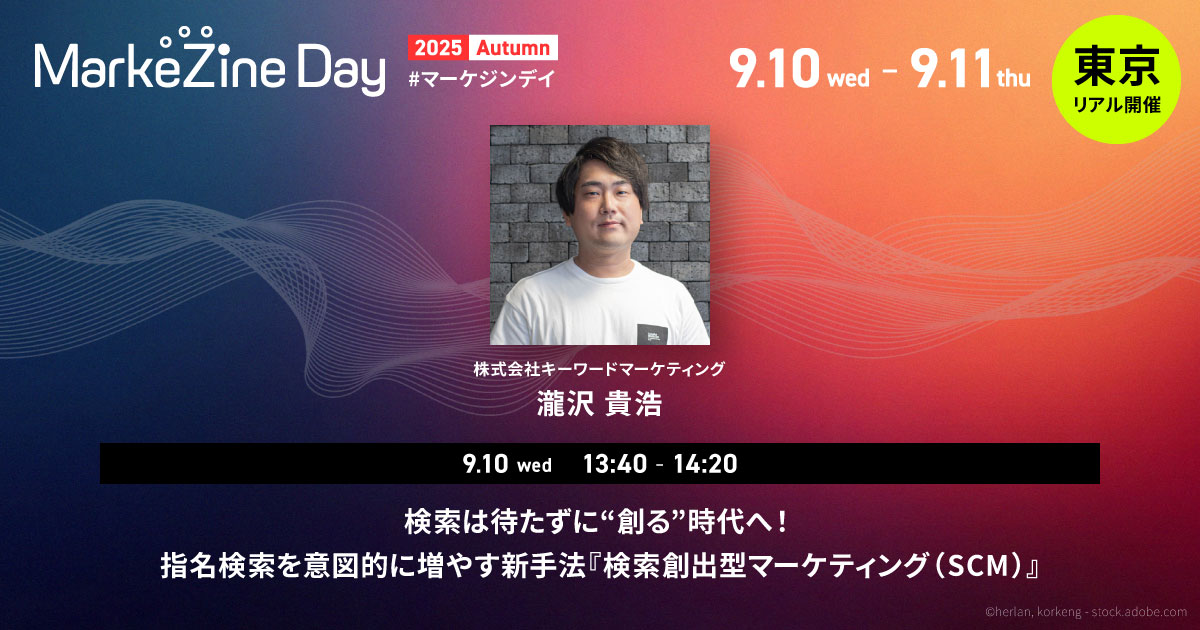 MarkeZine Day

2025 Autumn
#マーケジンデイ

9.10 wed - 9.11 thu

東京
リアル開催

株式会社キーワードマーケティング
瀧沢 貴浩

9.10 wed 13:40 - 14:20

検索は待たずに“創る”時代へ！
指名検索を意図的に増やす新手法『検索創出型マーケティング（SCM）』

©herlan, korkeng - stock.adobe.com